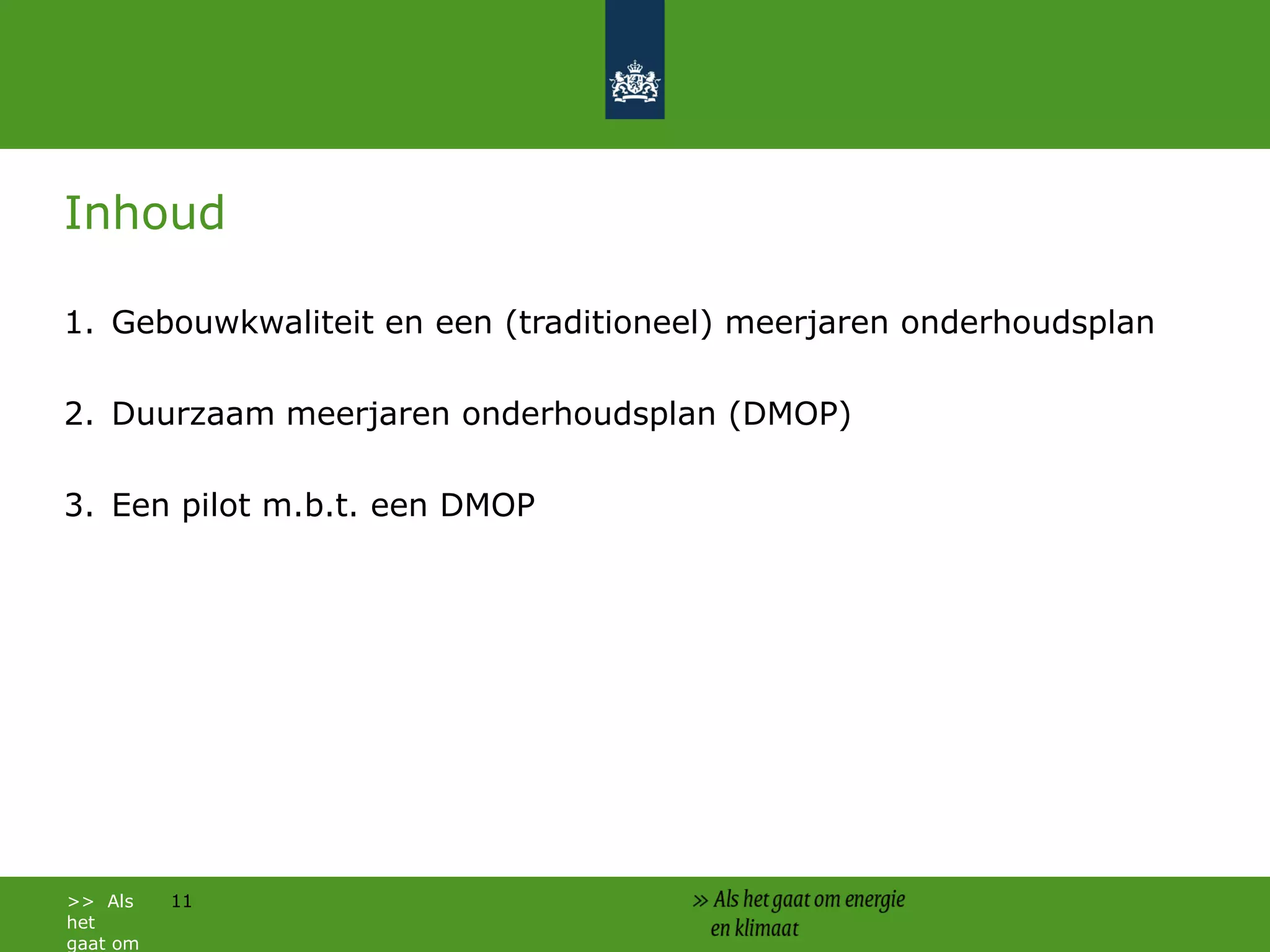 Inhoud

1. Gebouwkwaliteit en een (traditioneel) meerjaren onderhoudsplan

2. Duurzaam meerjaren onderhoudsplan (DMOP)

3. Een pilot m.b.t. een DMOP

>> Als het gaat om

11

» Als het gaat om energie en klimaat